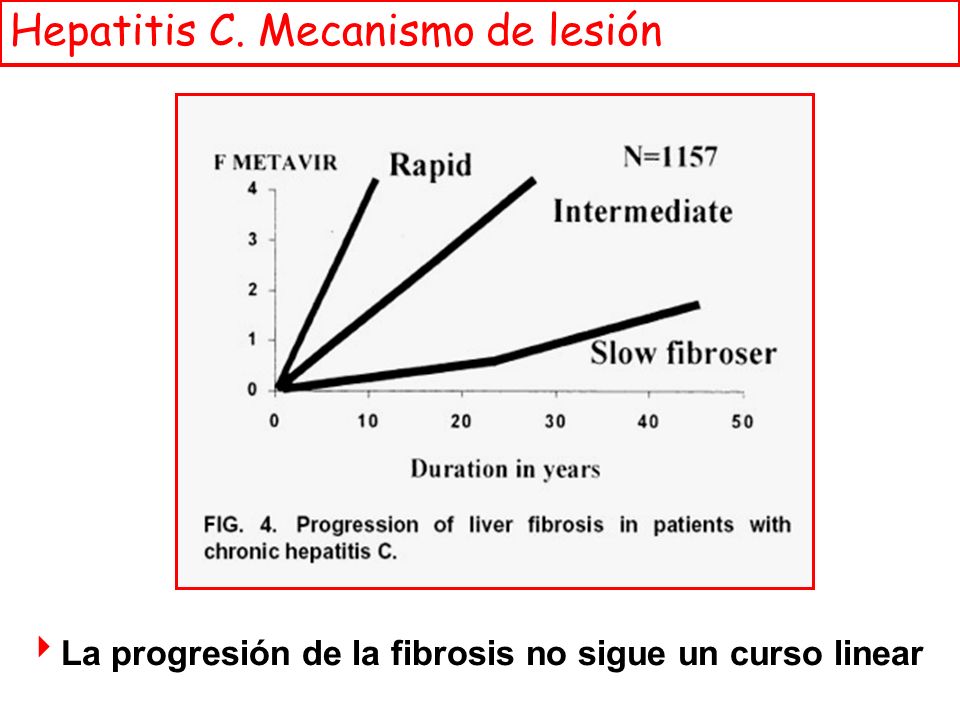 Hepatitis C. Mecanismo de lesión

F METAVIR

Rapid

N=1157

Intermediate

Slow fibroser

4
3
2
1
0

0 10 20 30 40 50

Duration in years

FIG. 4. Progression of liver fibrosis in patients with chronic hepatitis C.

La progresión de la fibrosis no sigue un curso linear